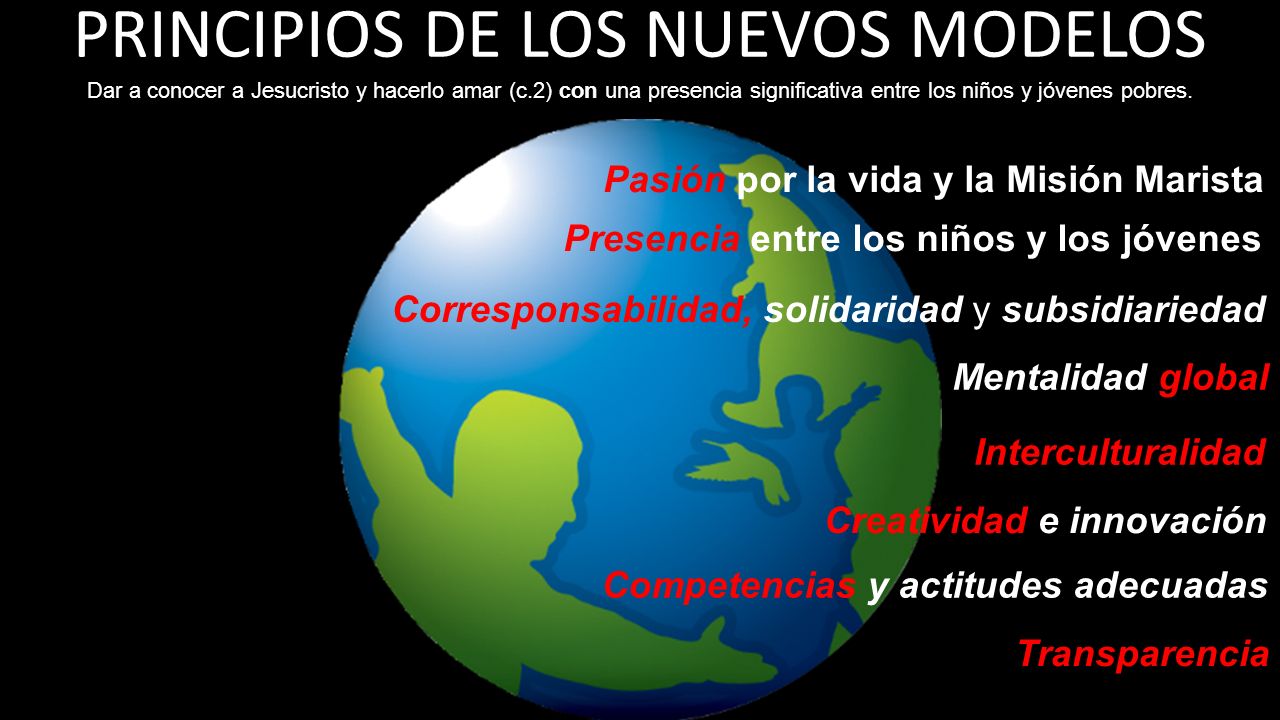 PRINCIPIOS DE LOS NUEVOS MODELOS

Dar a conocer a Jesucristo y hacerlo amar (c.2) con una presencia significativa entre los niños y jóvenes pobres.

Pasión por la vida y la Misión Marista

Presencia entre los niños y los jóvenes

Corresponsabilidad, solidaridad y subsidiariedad

Mentalidad global

Interculturalidad

Creatividad e innovación

Competencias y actitudes adecuadas

Transparencia